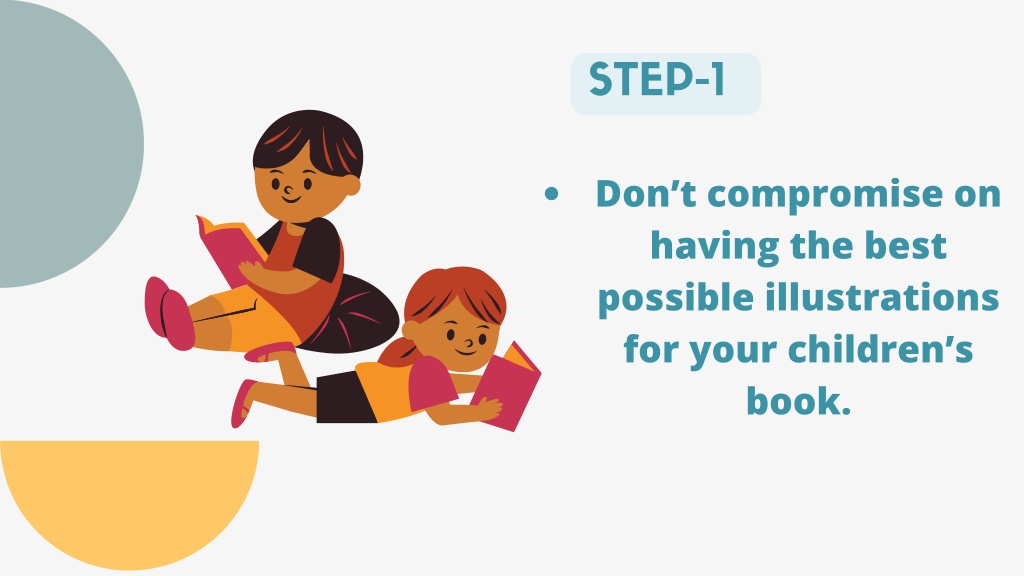 STEP-1

• Don’t compromise on having the best possible illustrations for your children’s book.